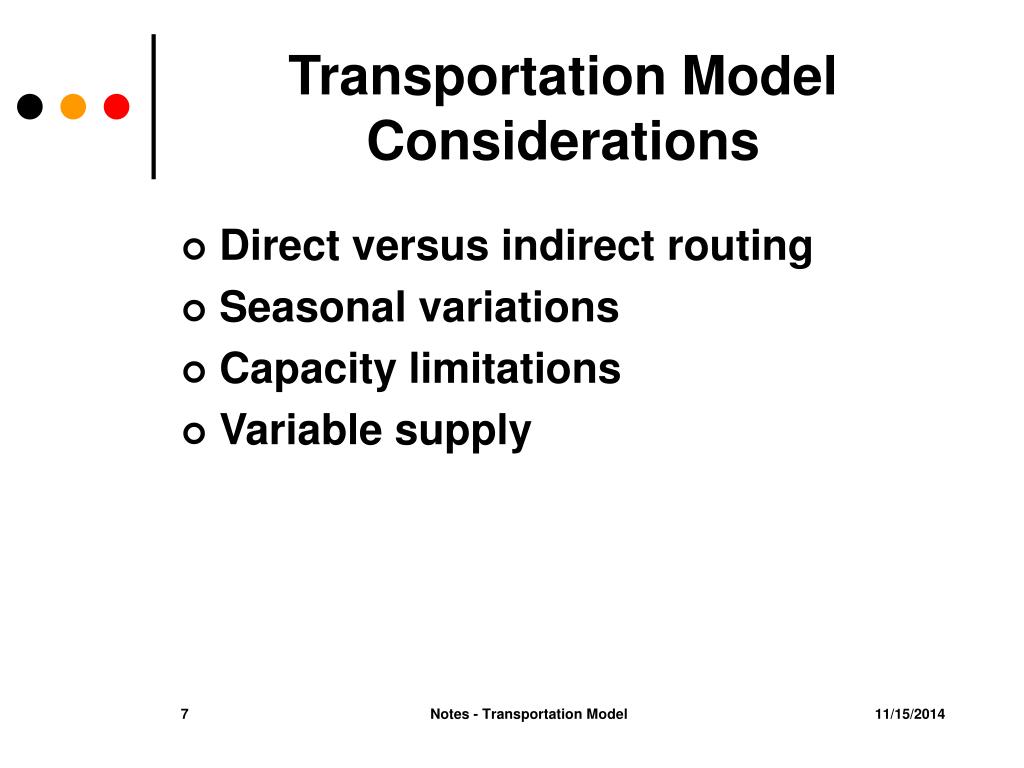 Transportation Model Considerations

Direct versus indirect routing
Seasonal variations
Capacity limitations
Variable supply

7

Notes - Transportation Model

11/15/2014